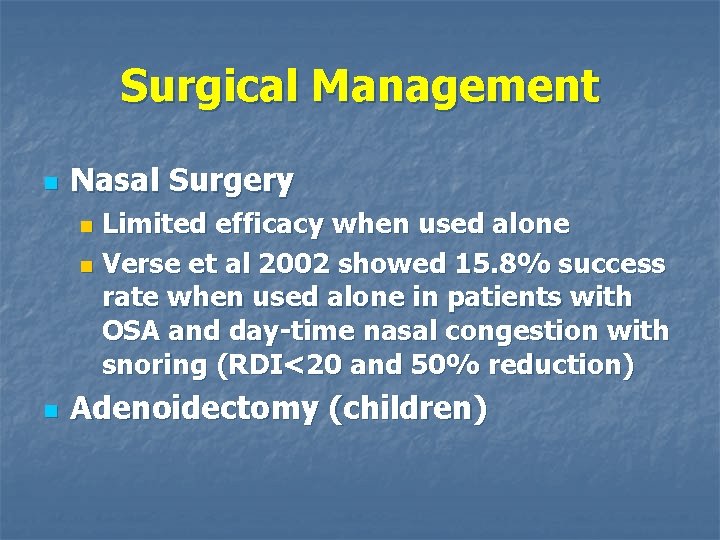 Surgical Management

Nasal Surgery

Limited efficacy when used alone

Verse et al 2002 showed 15.8% success rate when used alone in patients with OSA and day-time nasal congestion with snoring (RDI<20 and 50% reduction)

Adenoidectomy (children)